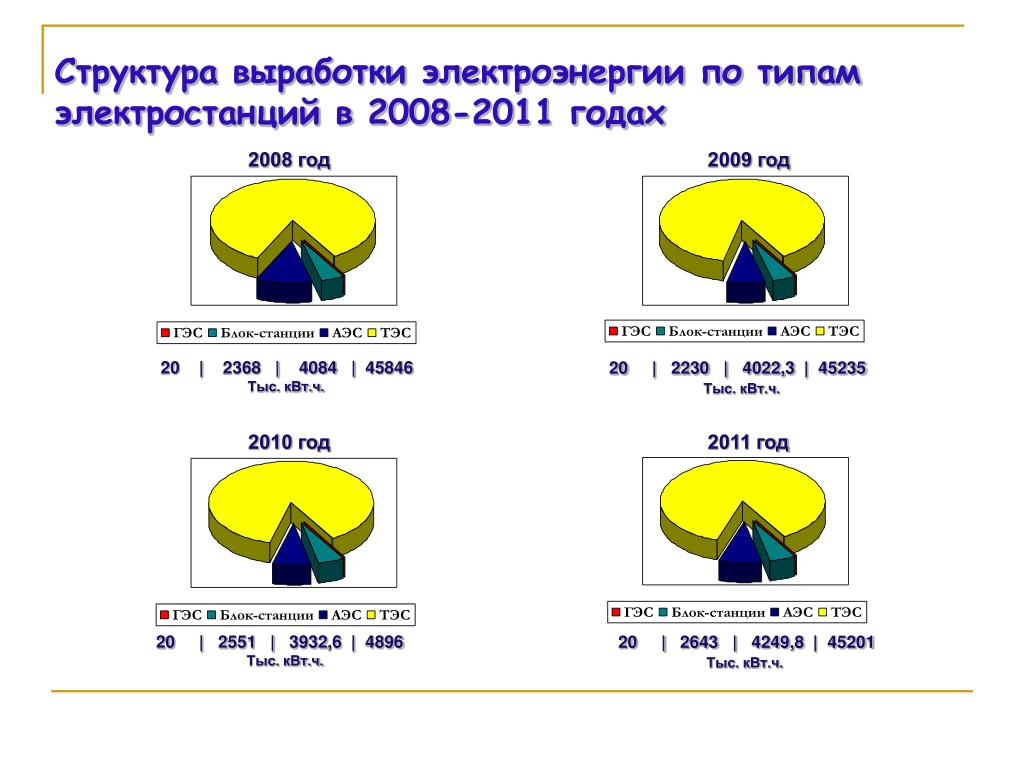 Структура выработки электроэнергии по типам электростанций в 2008-2011 годах

2008 год

ГЭС Блок-станции АЭС ТЭС

20 | 2368 | 4084 | 45846
Тыс. кВт.ч.

2009 год

ГЭС Блок-станции АЭС ТЭС

20 | 2230 | 4022,3 | 45235
Тыс. кВт.ч.

2010 год

ГЭС Блок-станции АЭС ТЭС

20 | 2551 | 3932,6 | 4896
Тыс. кВт.ч.

2011 год

ГЭС Блок-станции АЭС ТЭС

20 | 2643 | 4249,8 | 45201
Тыс. кВт.ч.